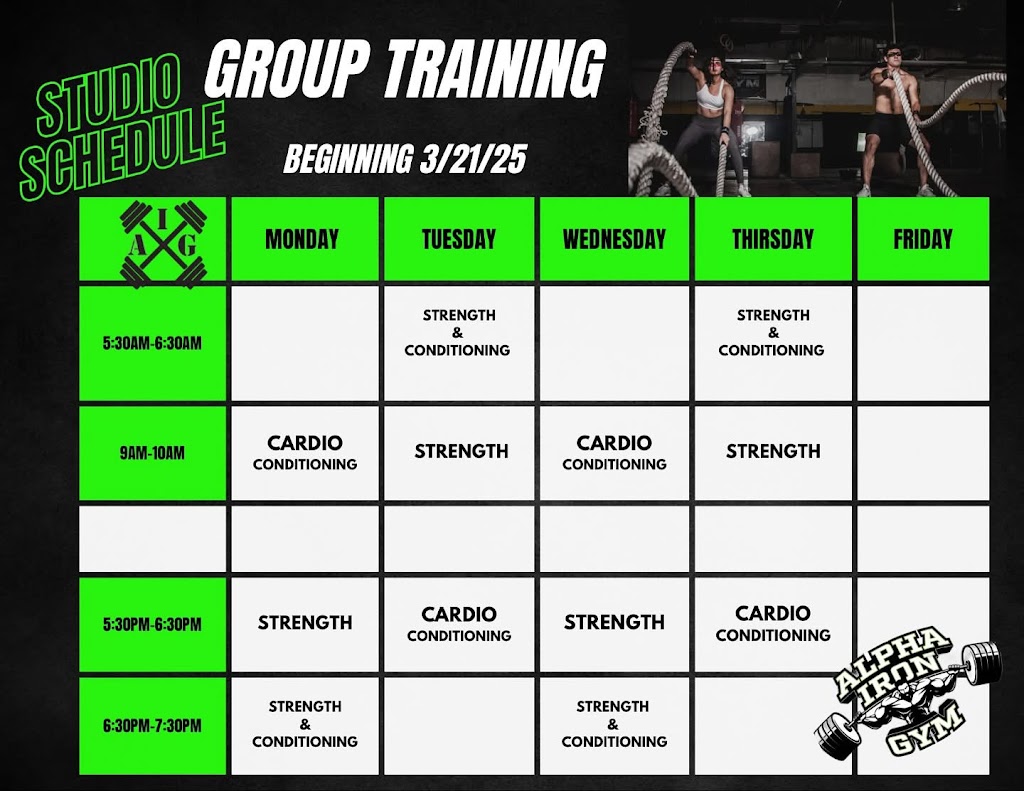 STUDIO SCHEDULE

GROUP TRAINING

BEGINNING 3/21/25

| A I G | MONDAY | TUESDAY | WEDNESDAY | THIRSDAY | FRIDAY |
|---|---|---|---|---|---|
| 5:30AM-6:30AM | | STRENGTH & CONDITIONING | | STRENGTH & CONDITIONING | |
| 9AM-10AM | CARDIO CONDITIONING | STRENGTH | CARDIO CONDITIONING | STRENGTH | |
| | | | | | |
| 5:30PM-6:30PM | STRENGTH | CARDIO CONDITIONING | STRENGTH | CARDIO CONDITIONING | |
| 6:30PM-7:30PM | STRENGTH & CONDITIONING | | STRENGTH & CONDITIONING | | |

ALPHA IRON GYM